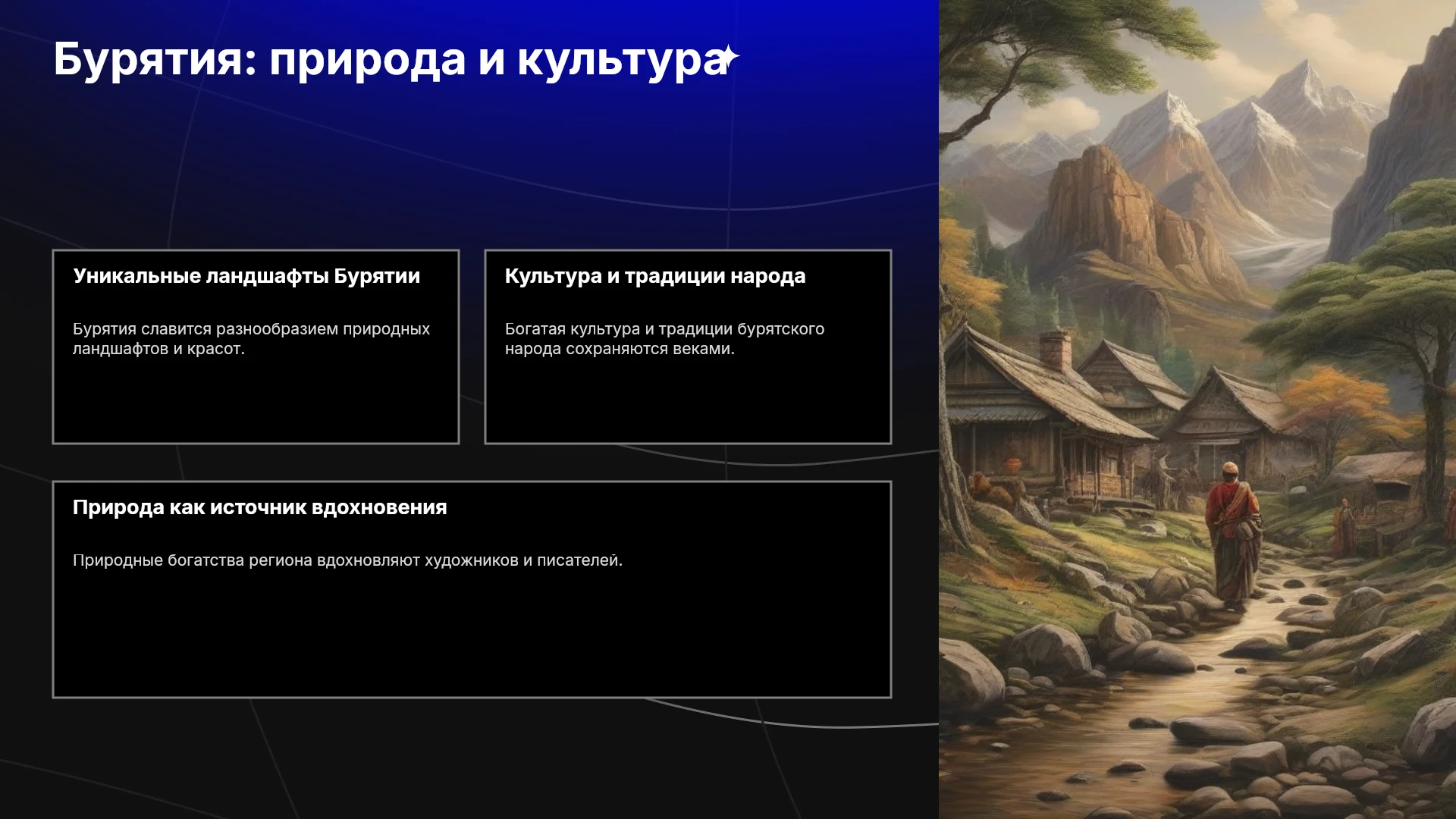 Бурятия: природа и культура

Уникальные ландшафты Бурятии

Бурятия славится разнообразием природных ландшафтов и красот.

Культура и традиции народа

Богатая культура и традиции бурятского народа сохраняются веками.

Природа как источник вдохновения

Природные богатства региона вдохновляют художников и писателей.